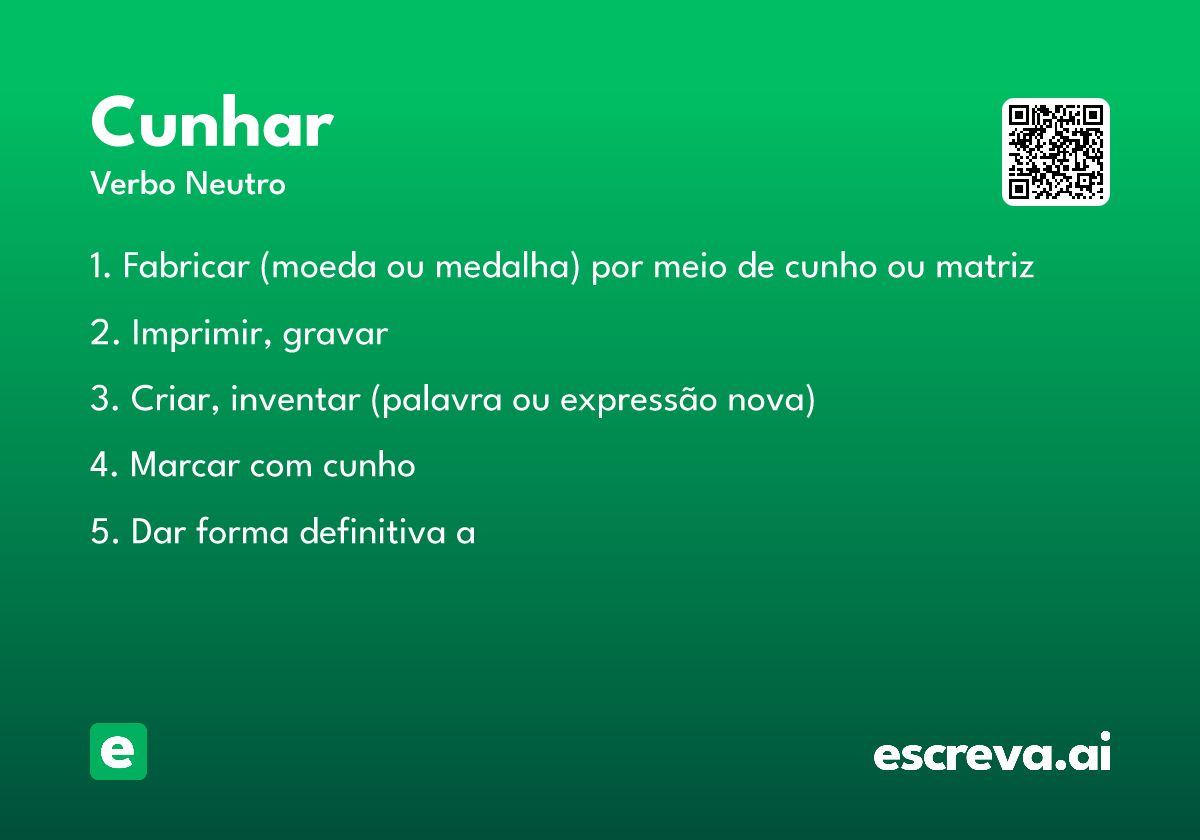 Cunhar

Verbo Neutro

1. Fabricar (moeda ou medalha) por meio de cunho ou matriz

2. Imprimir, gravar

3. Criar, inventar (palavra ou expressão nova)

4. Marcar com cunho

5. Dar forma definitiva a

e

escreva.ai